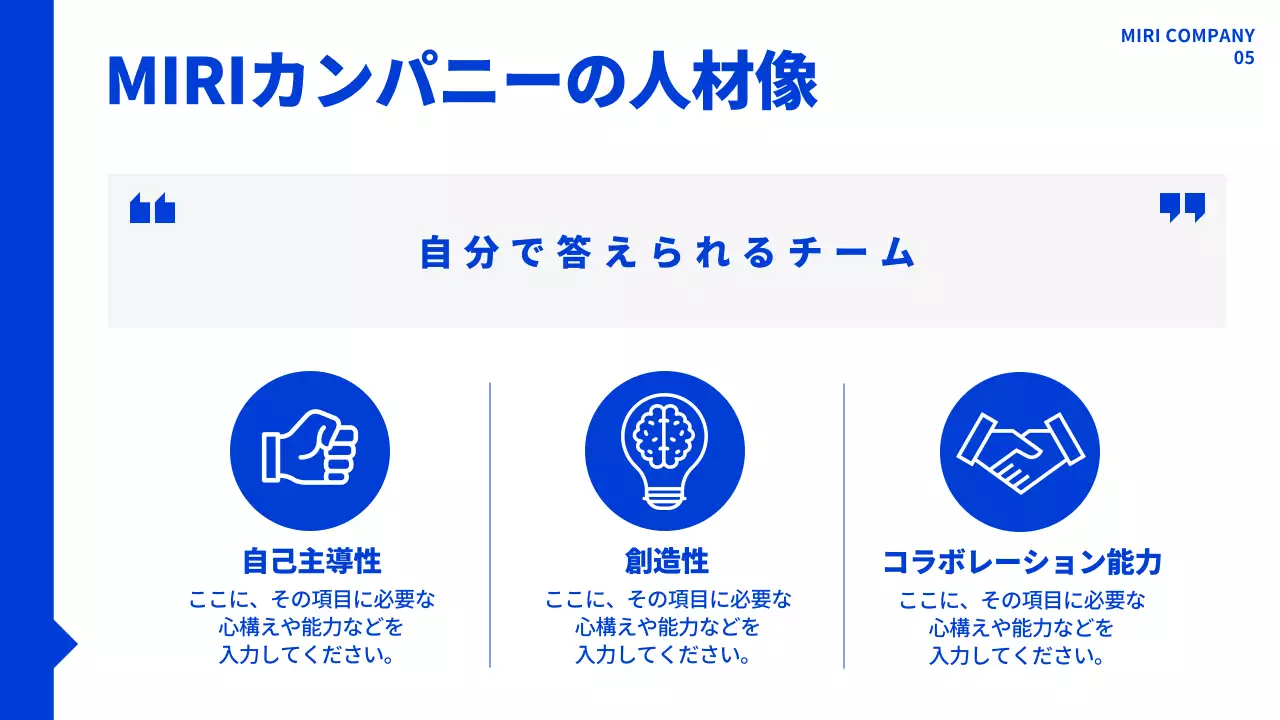 MIRI COMPANY
05

MIRIカンパニーの人材像

自分で答えられるチーム

自己主導性
ここに、その項目に必要な心構えや能力などを入力してください。

創造性
ここに、その項目に必要な心構えや能力などを入力してください。

コラボレーション能力
ここに、その項目に必要な心構えや能力などを入力してください。